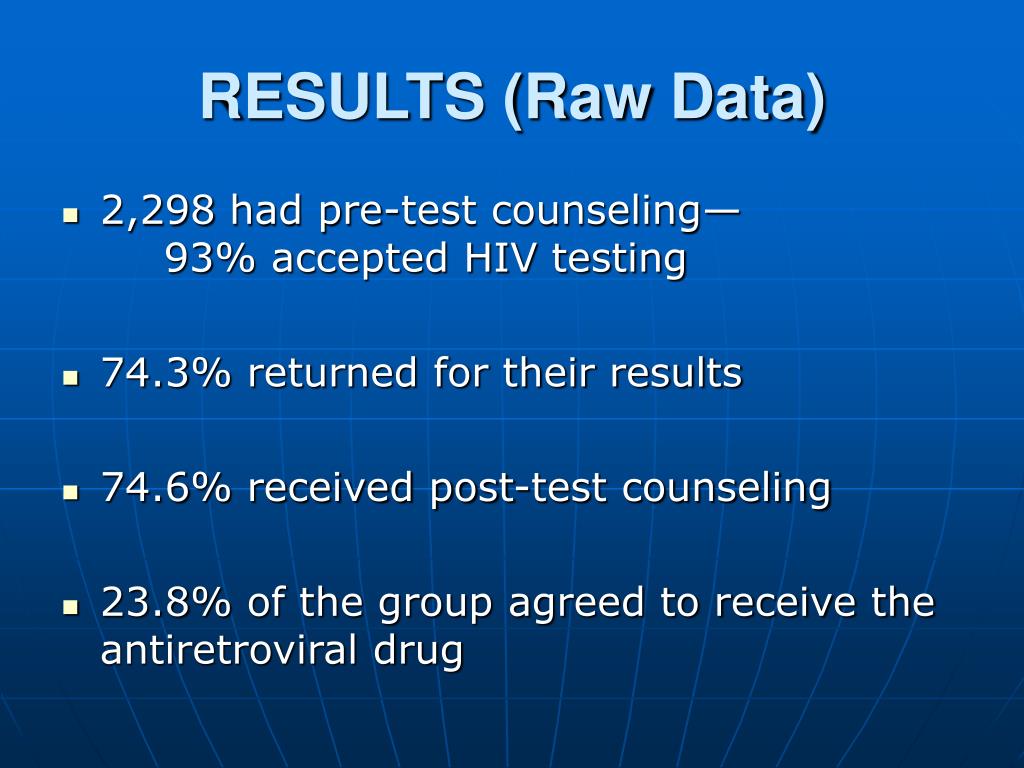 RESULTS (Raw Data)

- 2,298 had pre-test counseling— 93% accepted HIV testing
- 74.3% returned for their results
- 74.6% received post-test counseling
- 23.8% of the group agreed to receive the antiretroviral drug